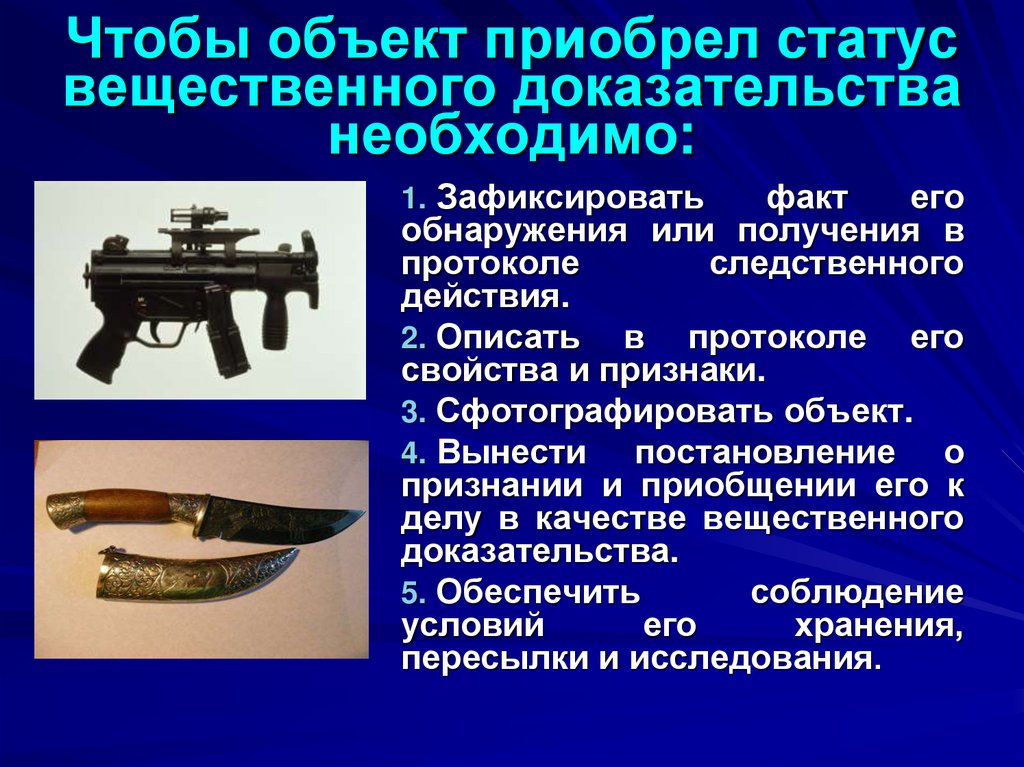 Чтобы объект приобрел статус вещественного доказательства необходимо:

1. Зафиксировать факт его обнаружения или получения в протоколе следственного действия.

2. Описать в протоколе его свойства и признаки.

3. Сфотографировать объект.

4. Вынести постановление о признании и приобщении его к делу в качестве вещественного доказательства.

5. Обеспечить соблюдение условий его хранения, пересылки и исследования.